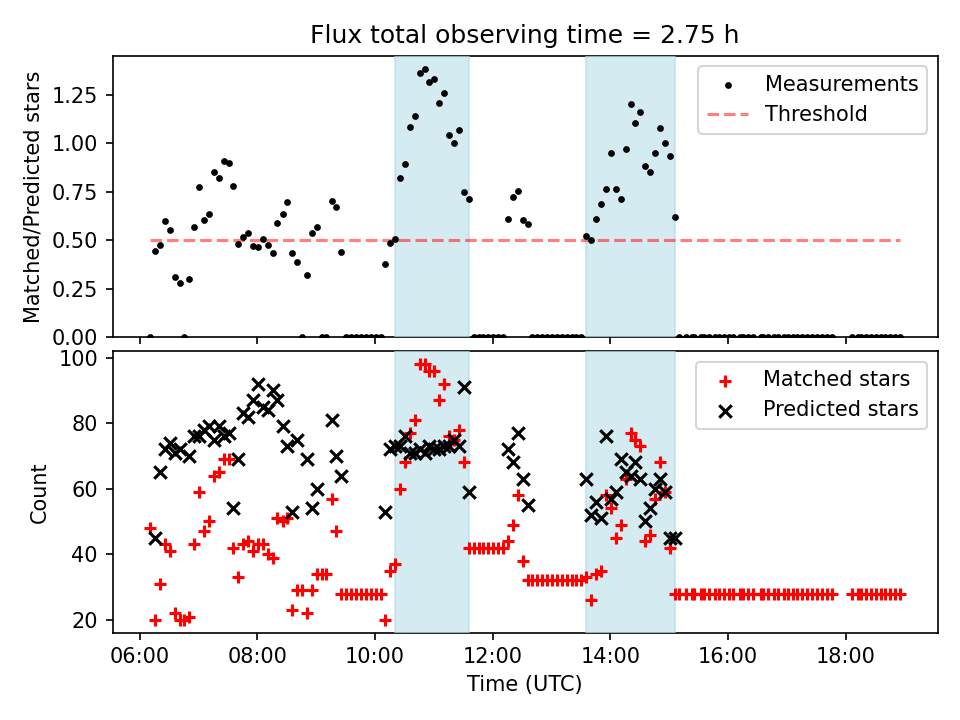 Flux total observing time = 2.75 h

Matched/Predicted stars

1.25
1.00
0.75
0.50
0.25
0.00

Measurements
Threshold

Count

100
80
60
40
20

Matched stars
Predicted stars

06:00 08:00 10:00 12:00 14:00 16:00 18:00

Time (UTC)